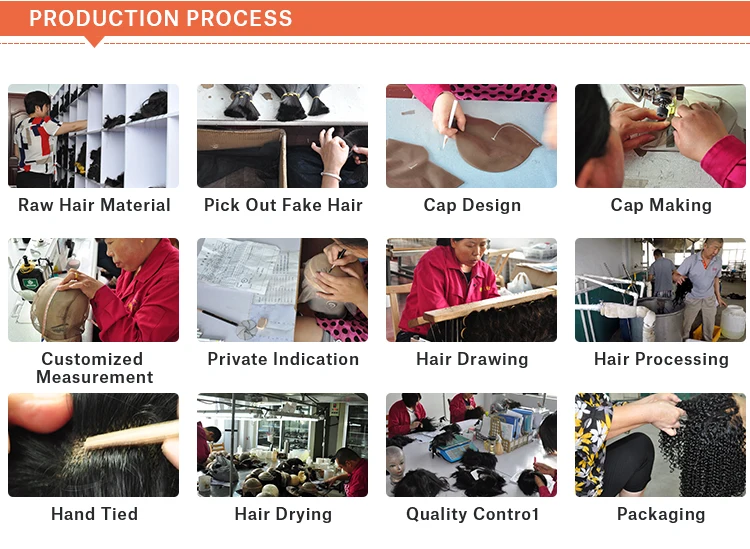 PRODUCTION PROCESS

Raw Hair Material

Pick Out Fake Hair

Cap Design

Cap Making

Customized Measurement

Private Indication

Hair Drawing

Hair Processing

Hand Tied

Hair Drying

Quality Contro1

Packaging